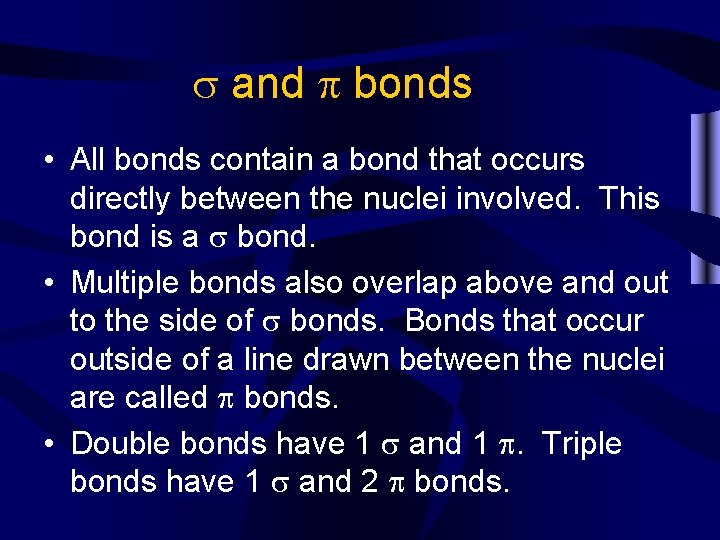 $\sigma$ and $\pi$ bonds

• All bonds contain a bond that occurs directly between the nuclei involved. This bond is a $\sigma$ bond.

• Multiple bonds also overlap above and out to the side of $\sigma$ bonds. Bonds that occur outside of a line drawn between the nuclei are called $\pi$ bonds.

• Double bonds have 1 $\sigma$ and 1 $\pi$. Triple bonds have 1 $\sigma$ and 2 $\pi$ bonds.